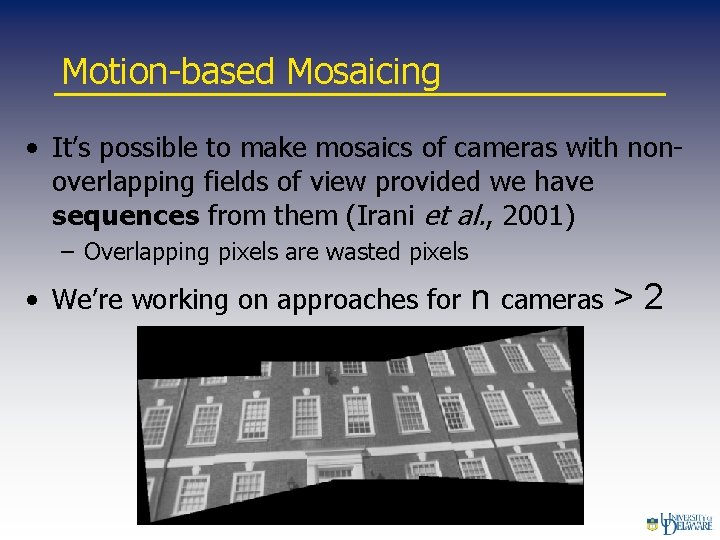 Motion-based Mosaicing

• It's possible to make mosaics of cameras with non-overlapping fields of view provided we have sequences from them (Irani et al., 2001)
- Overlapping pixels are wasted pixels

• We're working on approaches for n cameras > 2

UNIVERSITY OF DELAWARE